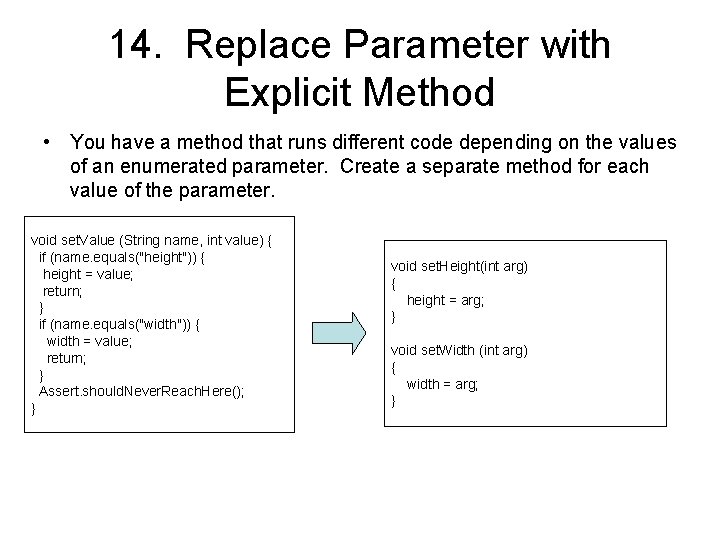 14. Replace Parameter with Explicit Method

• You have a method that runs different code depending on the values of an enumerated parameter. Create a separate method for each value of the parameter.

void setValue (String name, int value) {
  if (name.equals("height")) {
   height = value;
   return;
  }
  if (name.equals("width")) {
   width = value;
   return;
  }
  Assert.shouldNeverReachHere();
}

void setHeight(int arg)
{
   height = arg;
}

void setWidth (int arg)
{
   width = arg;
}